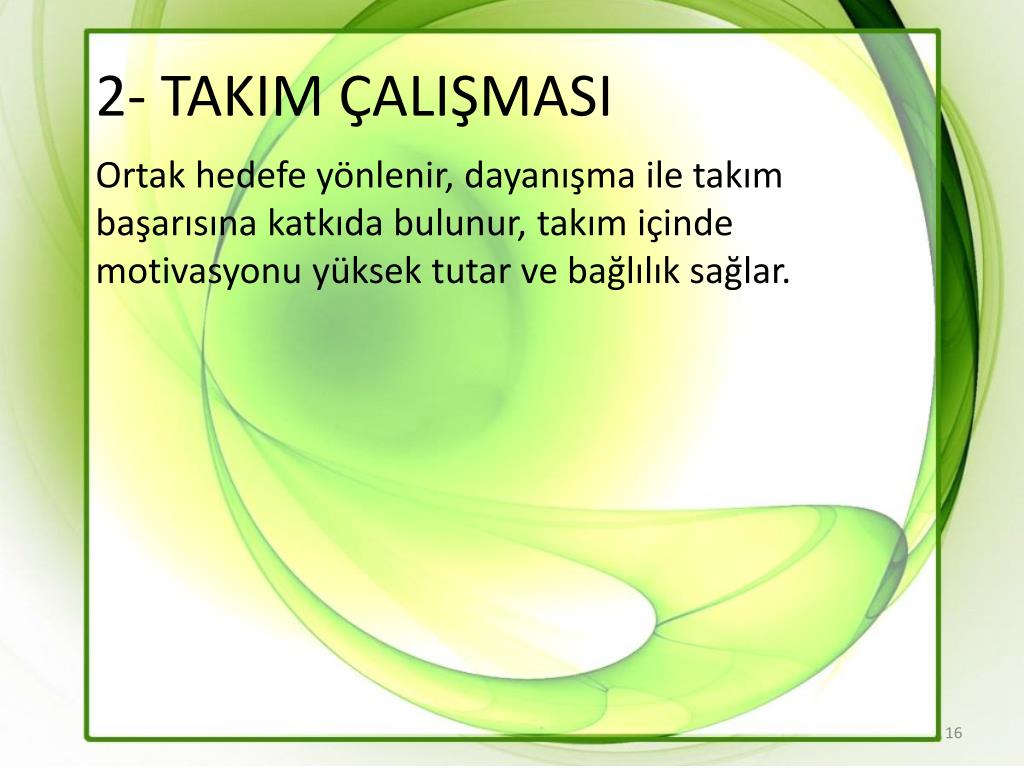 2- TAKIM ÇALIŞMASI

Ortak hedefe yönlenir, dayanışma ile takım başarısına katkıda bulunur, takım içinde motivasyonu yüksek tutar ve bağlılık sağlar.

16